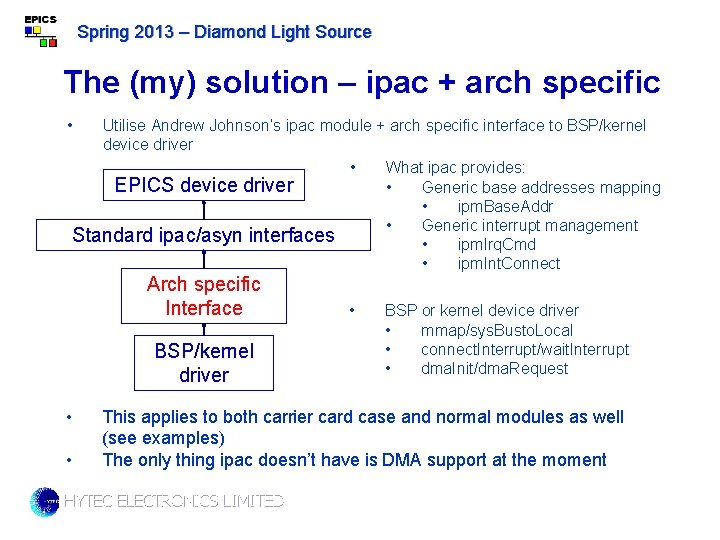 EPICS

Spring 2013 – Diamond Light Source

The (my) solution – ipac + arch specific

• Utilise Andrew Johnson's ipac module + arch specific interface to BSP/kernel device driver

EPICS device driver

Standard ipac/asyn interfaces

Arch specific Interface

BSP/kernel driver

• What ipac provides:
  • Generic base addresses mapping
    • ipmBaseAddr
  • Generic interrupt management
    • ipmIrqCmd
    • ipmIntConnect

• BSP or kernel device driver
  • mmap/sysBustoLocal
  • connectInterrupt/waitInterrupt
  • dmaInit/dmaRequest

• This applies to both carrier card case and normal modules as well (see examples)
• The only thing ipac doesn't have is DMA support at the moment

HYTEC ELECTRONICS LIMITED